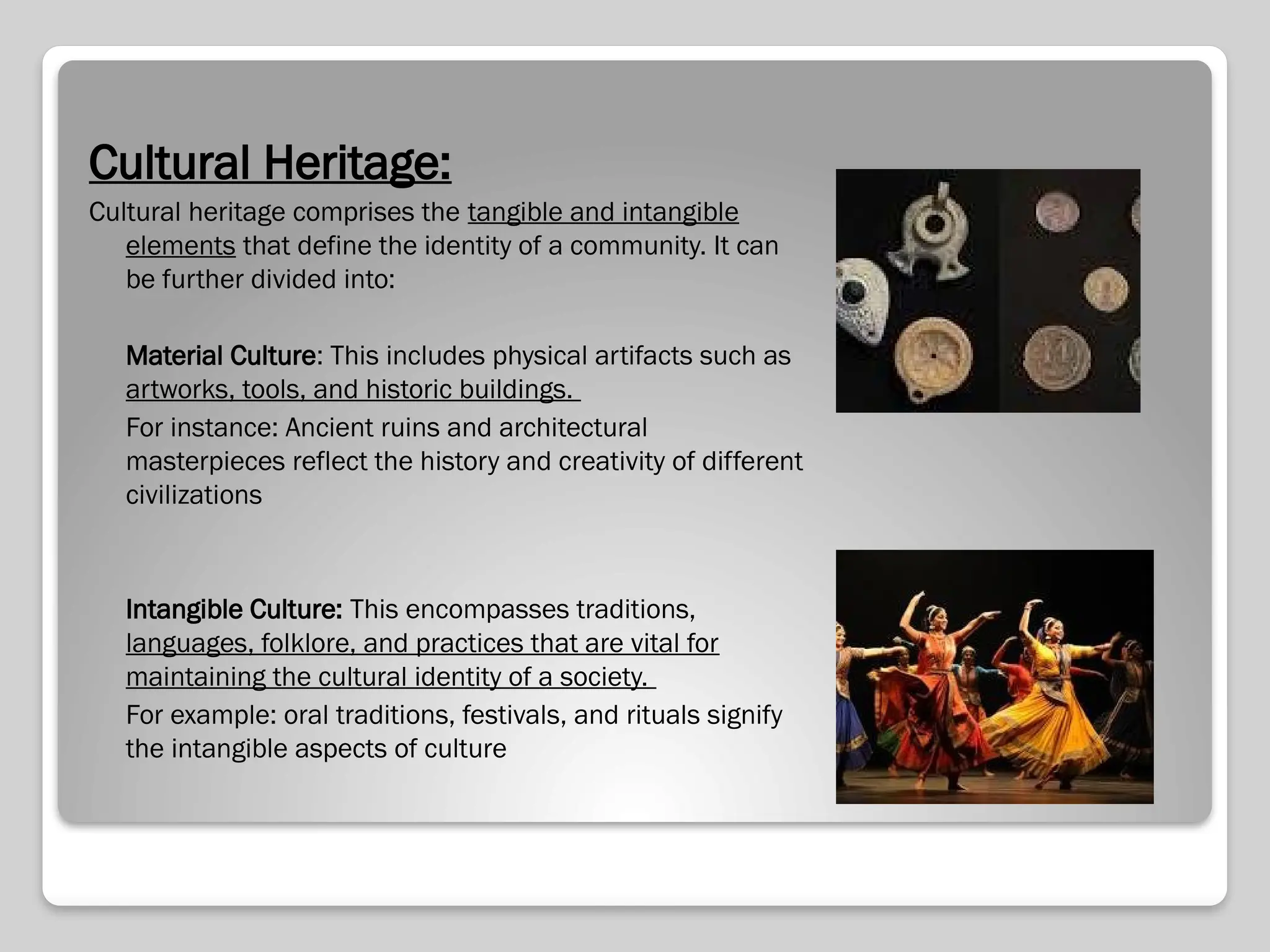 Cultural Heritage:

Cultural heritage comprises the tangible and intangible elements that define the identity of a community. It can be further divided into:

Material Culture: This includes physical artifacts such as artworks, tools, and historic buildings.

For instance: Ancient ruins and architectural masterpieces reflect the history and creativity of different civilizations

Intangible Culture: This encompasses traditions, languages, folklore, and practices that are vital for maintaining the cultural identity of a society.

For example: oral traditions, festivals, and rituals signify the intangible aspects of culture